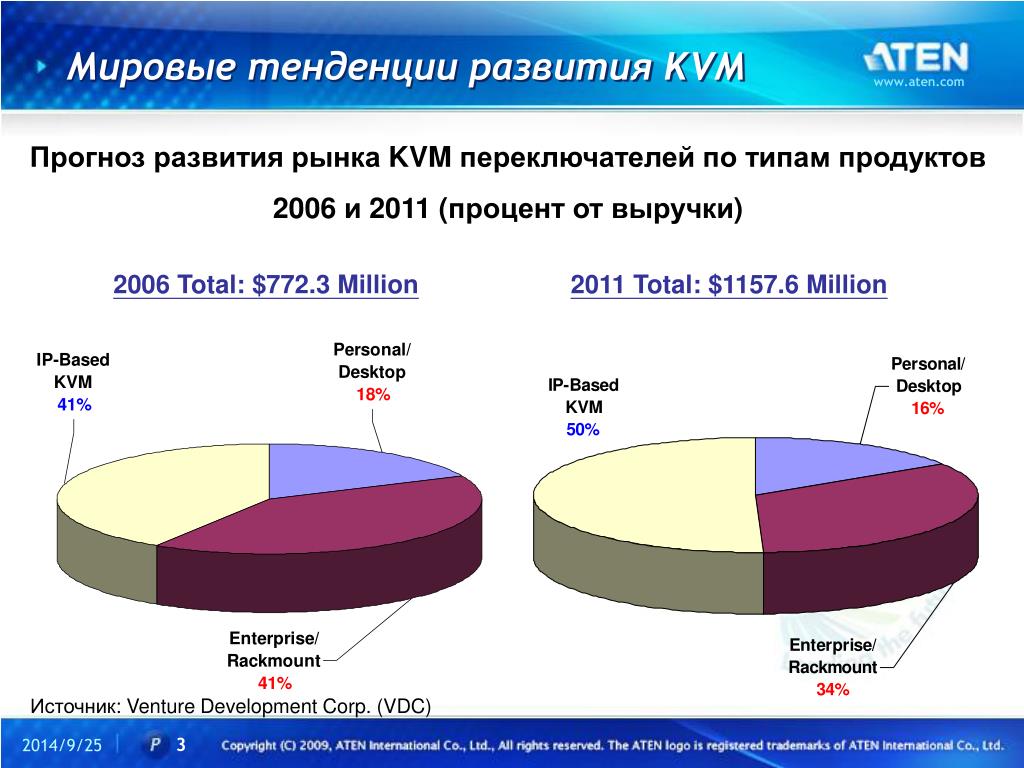 Мировые тенденции развития KVM

ATEN
www.aten.com

Прогноз развития рынка KVM переключателей по типам продуктов 2006 и 2011 (процент от выручки)

2006 Total: $772.3 Million

IP-Based KVM 41%

Personal/ Desktop 18%

Enterprise/ Rackmount 41%

2011 Total: $1157.6 Million

IP-Based KVM 50%

Personal/ Desktop 16%

Enterprise/ Rackmount 34%

Источник: Venture Development Corp. (VDC)

2014/9/25 P 3 Copyright (C) 2009, ATEN International Co., Ltd., All rights reserved. The ATEN logo is registered trademarks of ATEN International Co., Ltd.